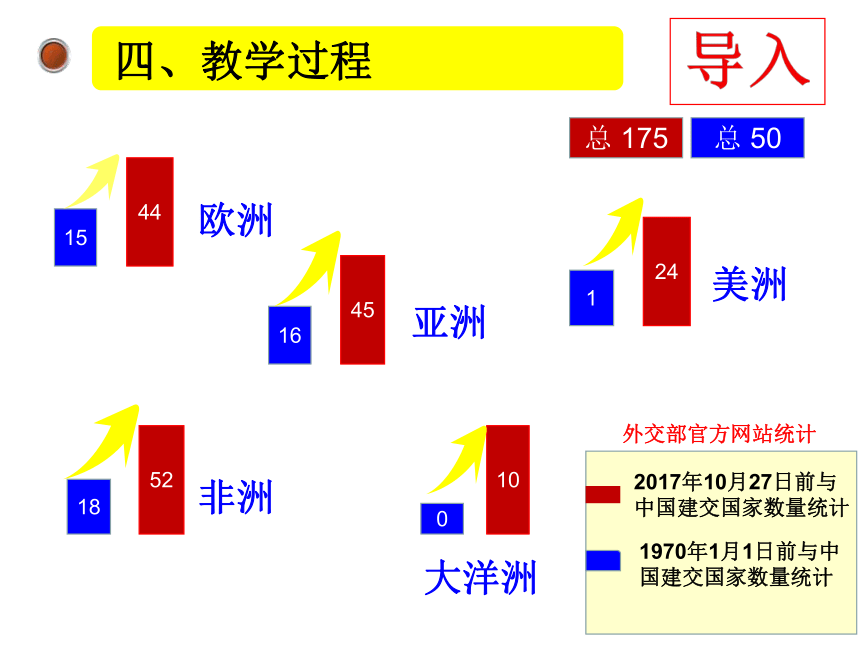 四、教学过程

导入

总 175

总 50

15

44

欧洲

16

45

亚洲

1

24

美洲

18

52

非洲

0

10

大洋洲

外交部官方网站统计

2017年10月27日前与中国建交国家数量统计

1970年1月1日前与中国建交国家数量统计